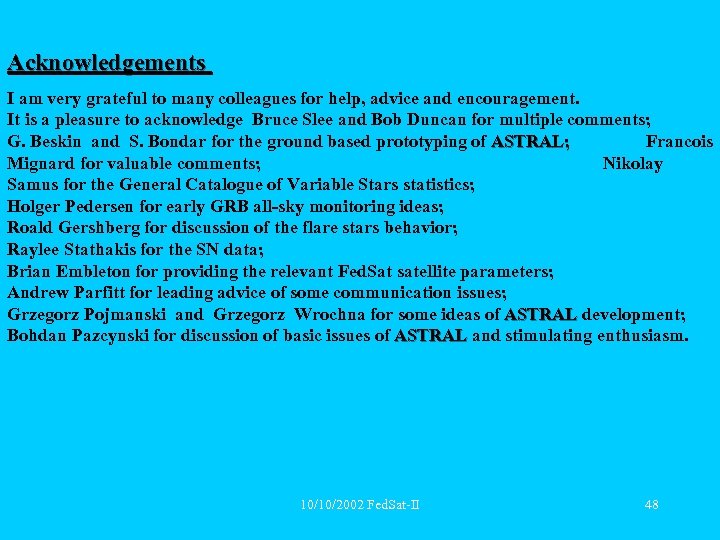 Acknowledgements

I am very grateful to many colleagues for help, advice and encouragement.
It is a pleasure to acknowledge Bruce Slee and Bob Duncan for multiple comments;
G. Beskin and S. Bondar for the ground based prototyping of ASTRAL; Francois Mignard for valuable comments; Nikolay Samus for the General Catalogue of Variable Stars statistics;
Holger Pedersen for early GRB all-sky monitoring ideas;
Roald Gershberg for discussion of the flare stars behavior;
Raylee Stathakis for the SN data;
Brian Embleton for providing the relevant FedSat satellite parameters;
Andrew Parfitt for leading advice of some communication issues;
Grzegorz Pojmanski and Grzegorz Wrochna for some ideas of ASTRAL development;
Bohdan Pazcynski for discussion of basic issues of ASTRAL and stimulating enthusiasm.

10/10/2002 FedSat-II

48